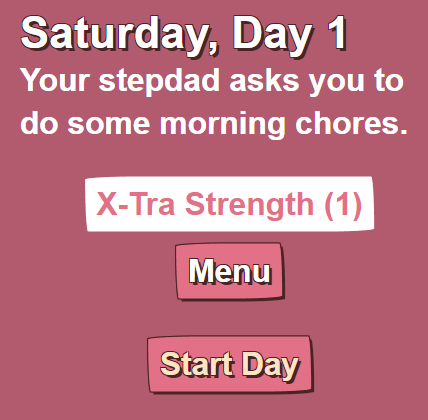 Saturday, Day 1
Your stepdad asks you to do some morning chores.

X-Tra Strength (1)

Menu

Start Day